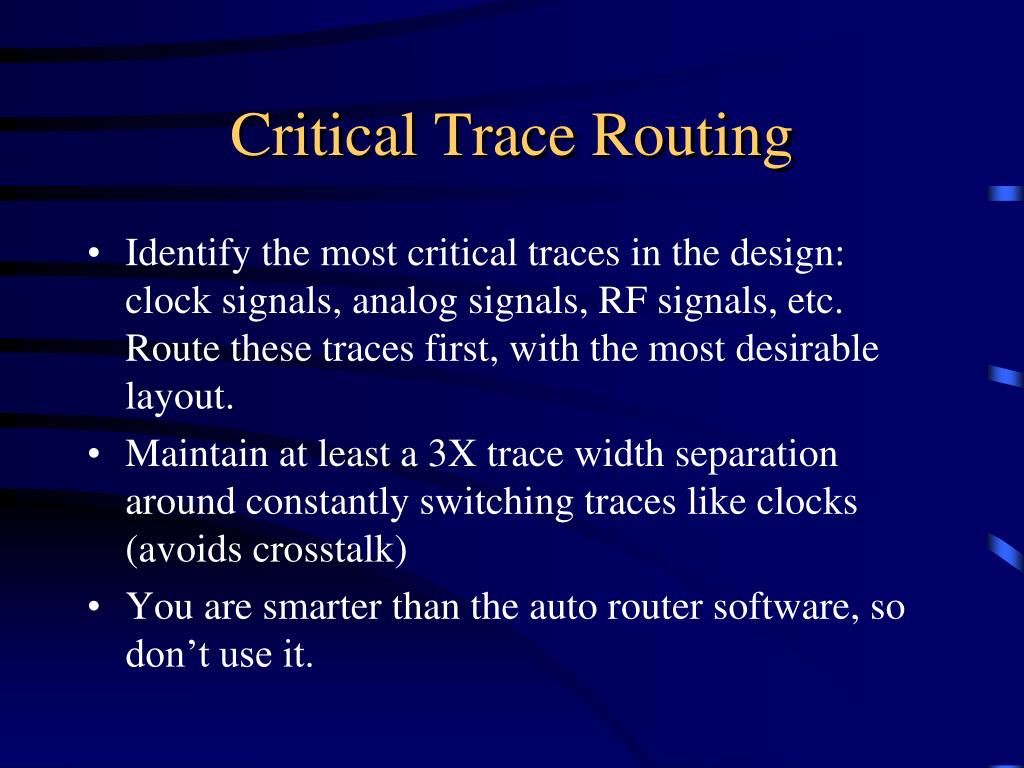 Critical Trace Routing

• Identify the most critical traces in the design: clock signals, analog signals, RF signals, etc. Route these traces first, with the most desirable layout.

• Maintain at least a 3X trace width separation around constantly switching traces like clocks (avoids crosstalk)

• You are smarter than the auto router software, so don’t use it.